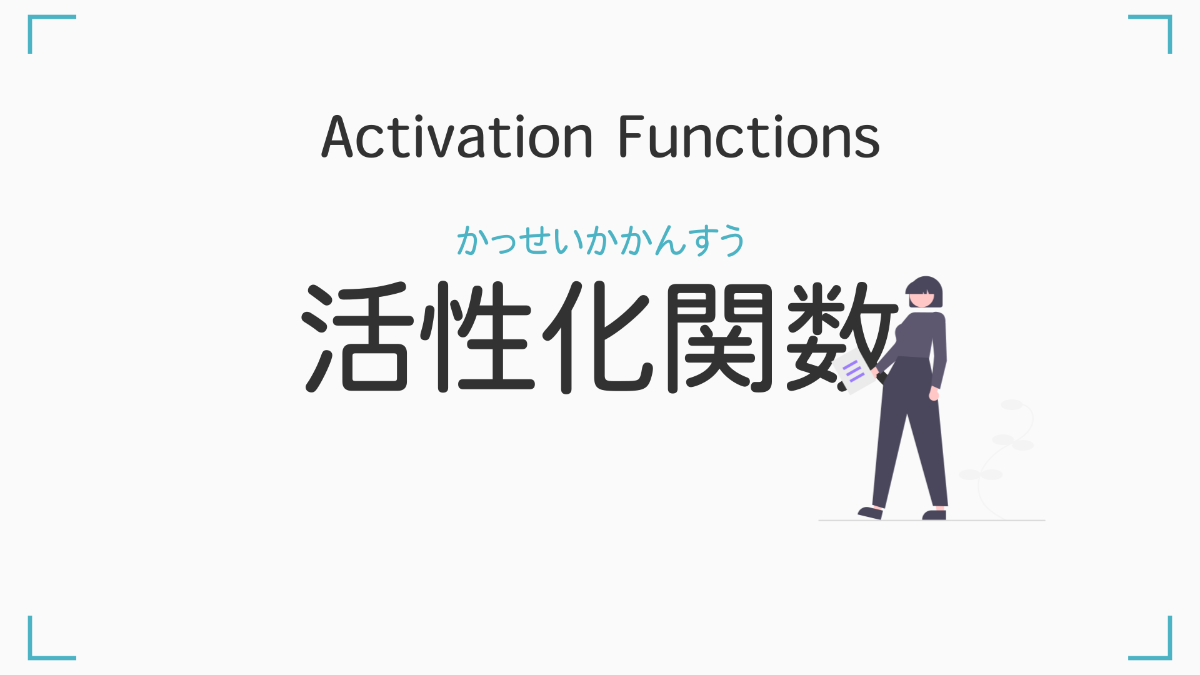 Activation Functions

かっせいかかんすう

活性化関数